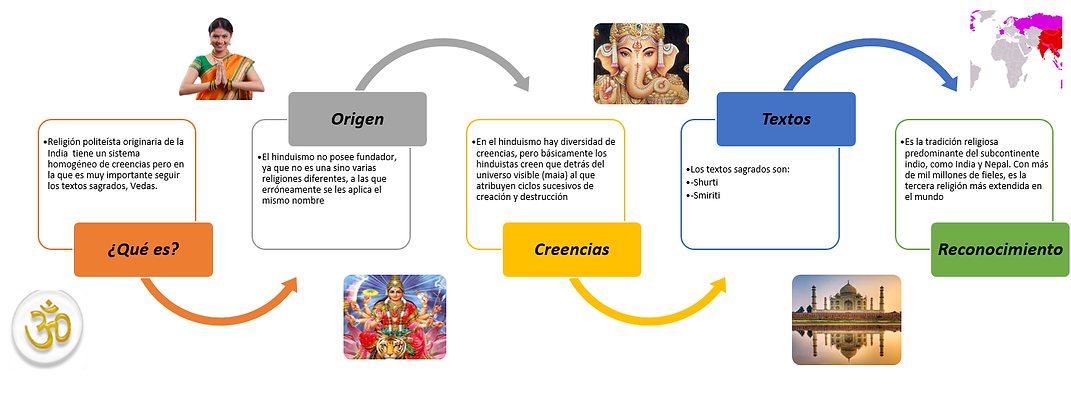 •Religión politeísta originaria de la India tiene un sistema homogéneo de creencias pero en la que es muy importante seguir los textos sagrados, Vedas.

¿Qué es?

Origen

•El hinduismo no posee fundador, ya que no es una sino varias religiones diferentes, a las que erróneamente se les aplica el mismo nombre

•En el hinduismo hay diversidad de creencias, pero básicamente los hinduistas creen que detrás del universo visible (maia) al que atribuyen ciclos sucesivos de creación y destrucción

Creencias

Textos

•Los textos sagrados son:
•-Shurti
•-Smiriti

•Es la tradición religiosa predominante del subcontinente indio, como India y Nepal. Con más de mil millones de fieles, es la tercera religión más extendida en el mundo

Reconocimiento